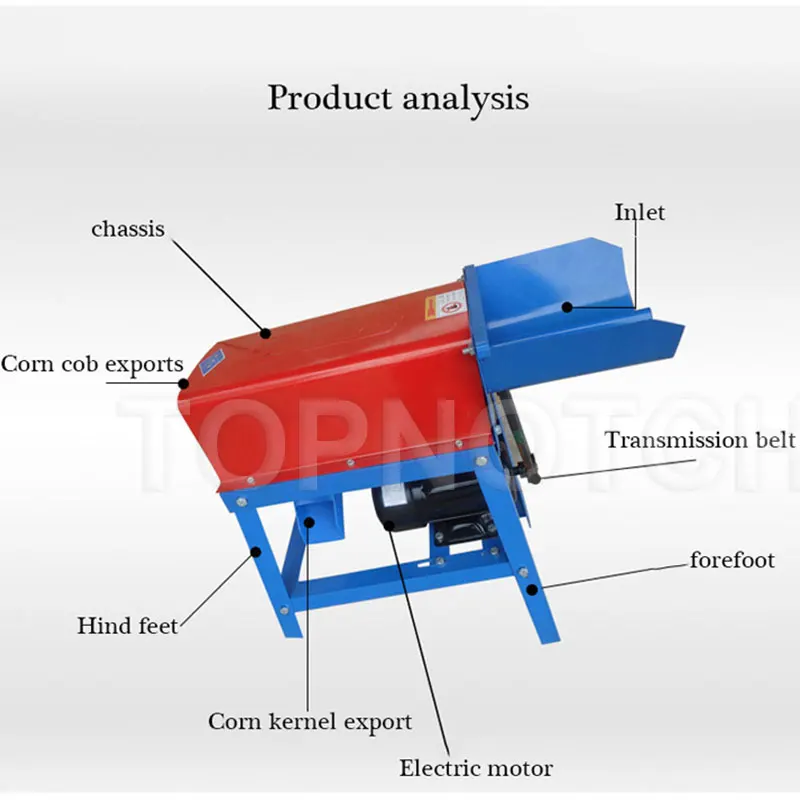 Product analysis

chassis

Inlet

Corn cob exports

TOPNOTCH

Transmission belt

forefoot

Hind feet

Corn kernel export

Electric motor